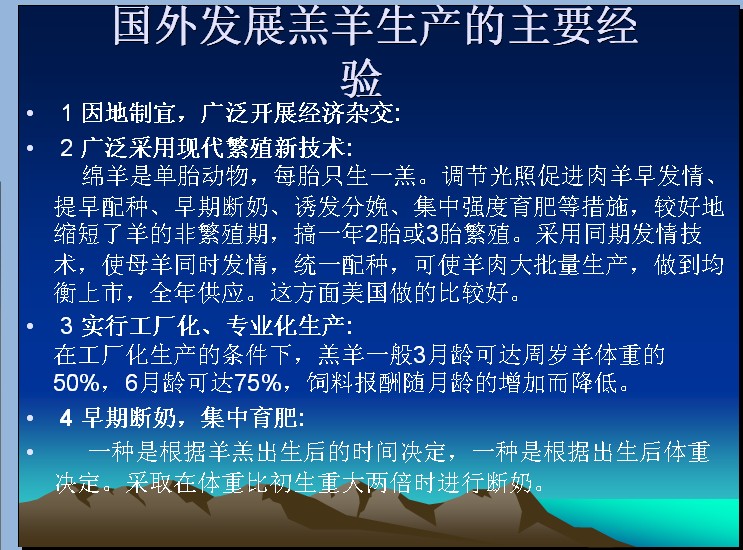 国外发展羔羊生产的主要经验

• 1 因地制宜，广泛开展经济杂交:

• 2 广泛采用现代繁殖新技术:
绵羊是单胎动物，每胎只生一羔。调节光照促进肉羊早发情、提早配种、早期断奶、诱发分娩、集中强度育肥等措施，较好地缩短了羊的非繁殖期，搞一年2胎或3胎繁殖。采用同期发情技术，使母羊同时发情，统一配种，可使羊肉大批量生产，做到均衡上市，全年供应。这方面美国做的比较好。

• 3 实行工厂化、专业化生产:
在工厂化生产的条件下，羔羊一般3月龄可达周岁羊体重的50%，6月龄可达75%，饲料报酬随月龄的增加而降低。

• 4 早期断奶，集中育肥:

• 一种是根据羊羔出生后的时间决定，一种是根据出生后体重决定。采取在体重比初生重大两倍时进行断奶。